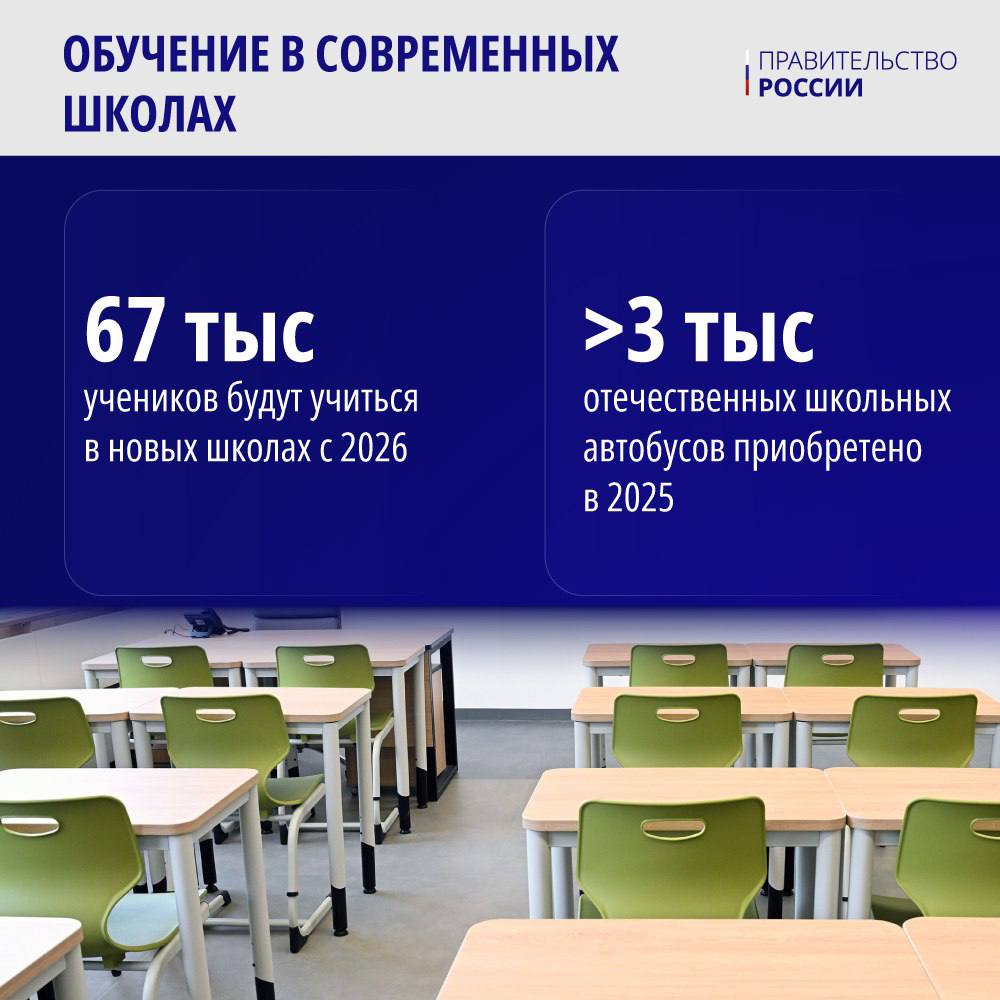 ОБУЧЕНИЕ В СОВРЕМЕННЫХ ШКОЛАХ

ПРАВИТЕЛЬСТВО РОССИИ

67 тыс
учеников будут учиться в новых школах с 2026

>3 тыс
отечественных школьных автобусов приобретено в 2025